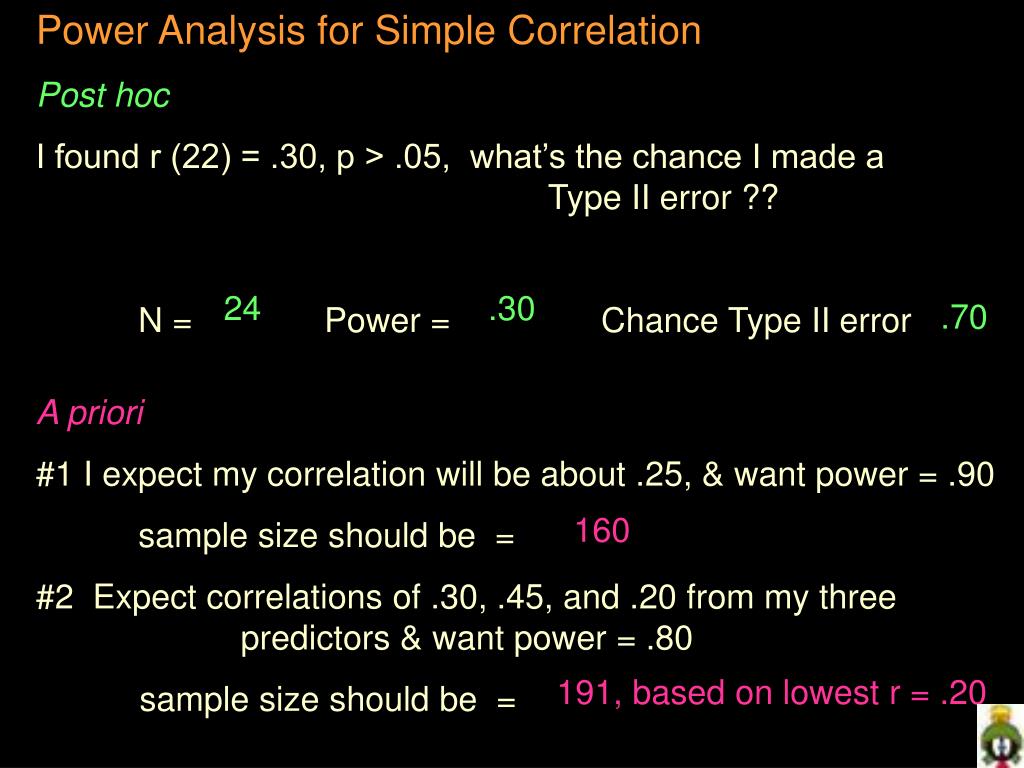 Power Analysis for Simple Correlation

Post hoc

I found r (22) = .30, p > .05, what's the chance I made a Type II error ??

N = 24 Power = .30 Chance Type II error .70

A priori

#1 I expect my correlation will be about .25, & want power = .90

sample size should be = 160

#2 Expect correlations of .30, .45, and .20 from my three predictors & want power = .80

sample size should be = 191, based on lowest r = .20